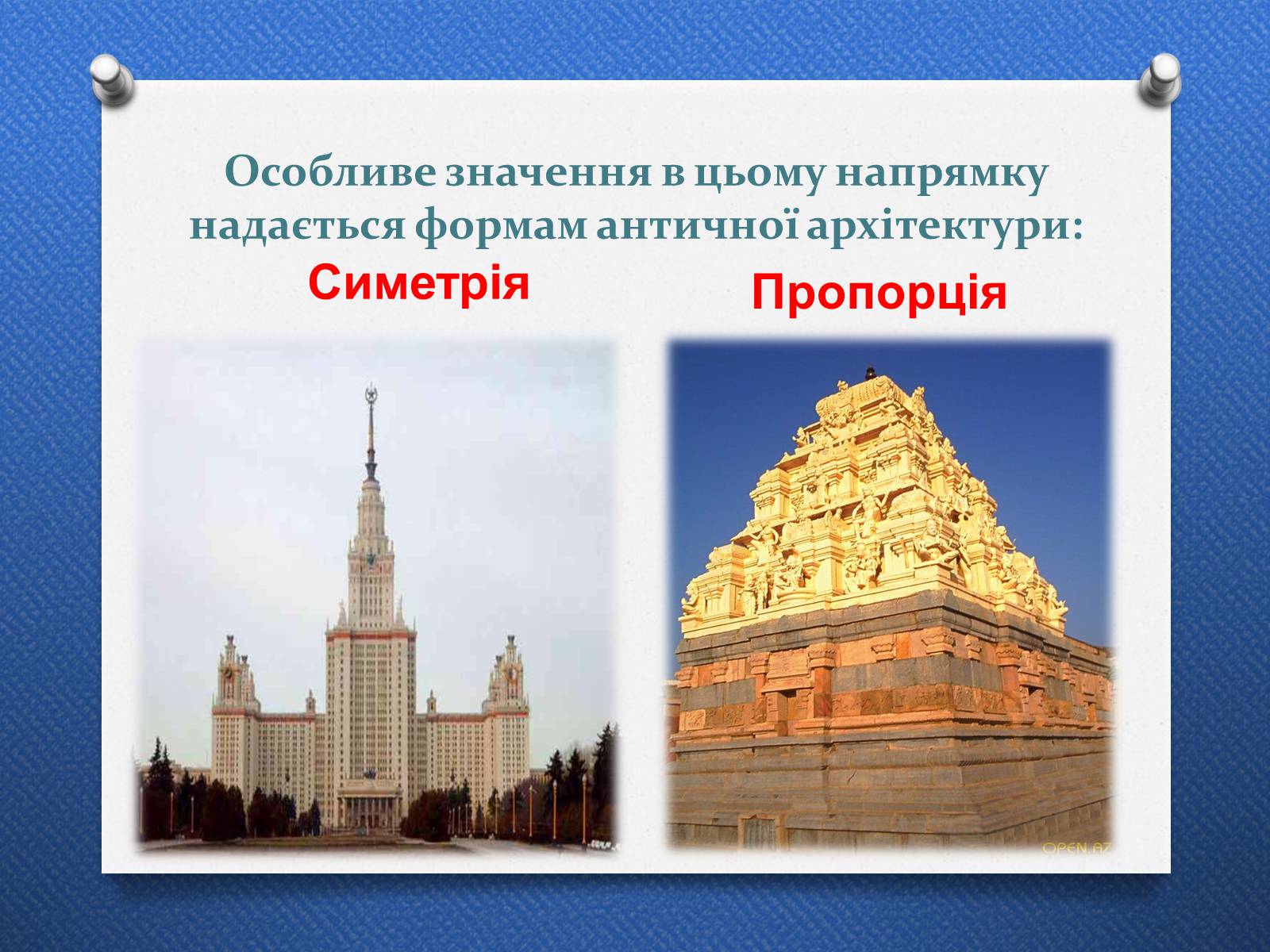 Особливе значення в цьому напрямку надається формам античної архітектури:

Симетрія

Пропорція

OPEN.AZ